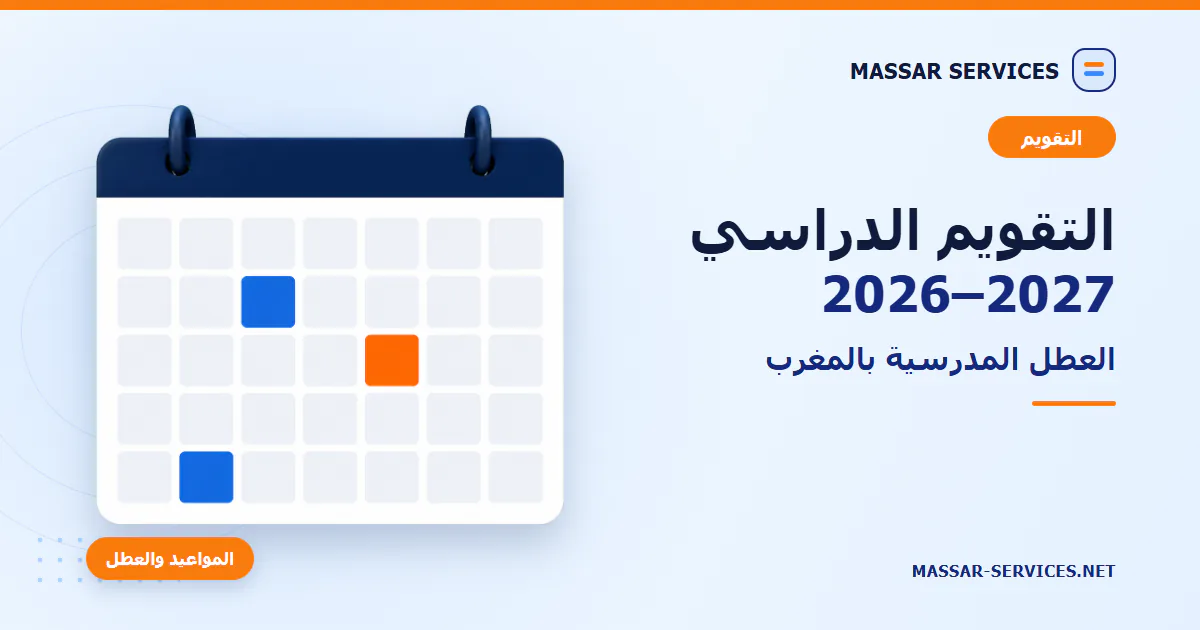 MASSAR SERVICES

التقويم

التقويم الدراسي
2026–2027

العطل المدرسية بالمغرب

المواعيد والعطل

MASSAR-SERVICES.NET